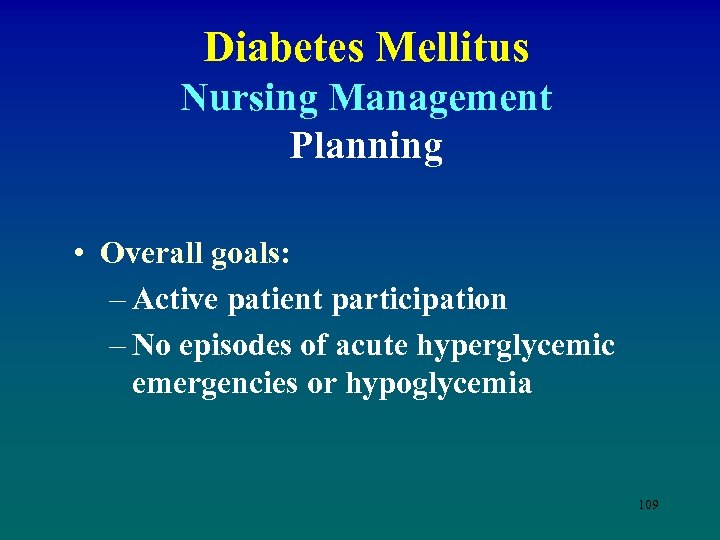 Diabetes Mellitus
Nursing Management
Planning

• Overall goals:
– Active patient participation
– No episodes of acute hyperglycemic emergencies or hypoglycemia

109